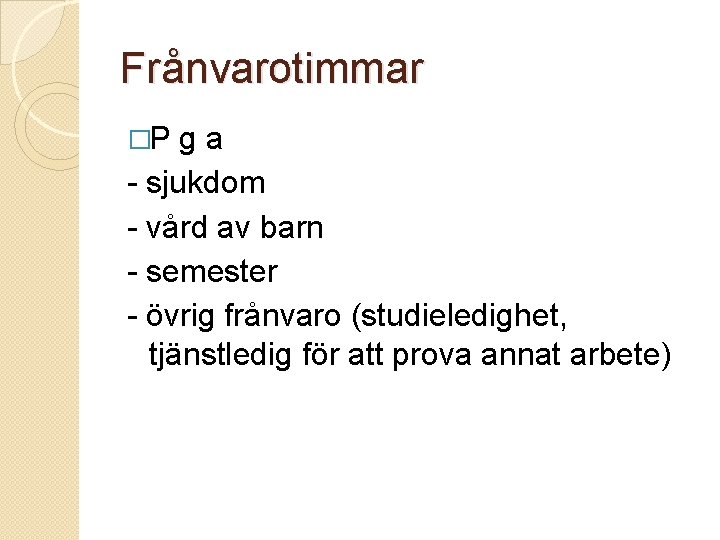 Frånvarotimmar

□P g a
- sjukdom
- vård av barn
- semester
- övrig frånvaro (studieledighet, tjänstledig för att prova annat arbete)